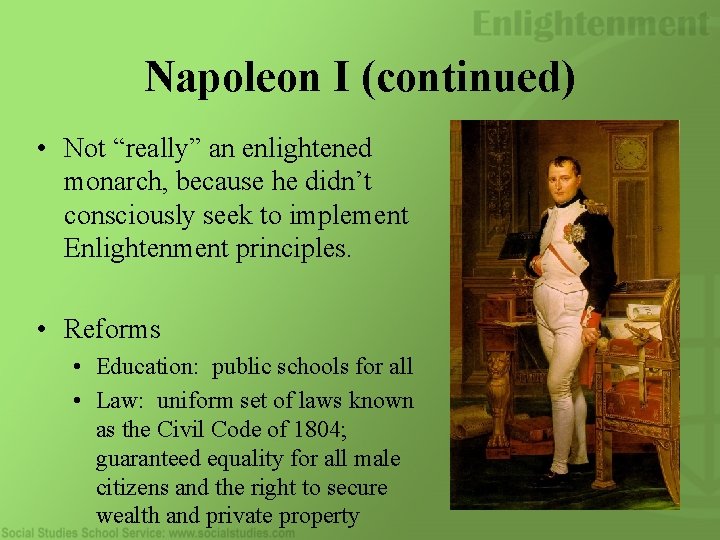 Enlightenment

Napoleon I (continued)

• Not “really” an enlightened monarch, because he didn’t consciously seek to implement Enlightenment principles.

• Reforms
  • Education: public schools for all
  • Law: uniform set of laws known as the Civil Code of 1804; guaranteed equality for all male citizens and the right to secure wealth and private property

Social Studies School Service: www.socialstudies.com